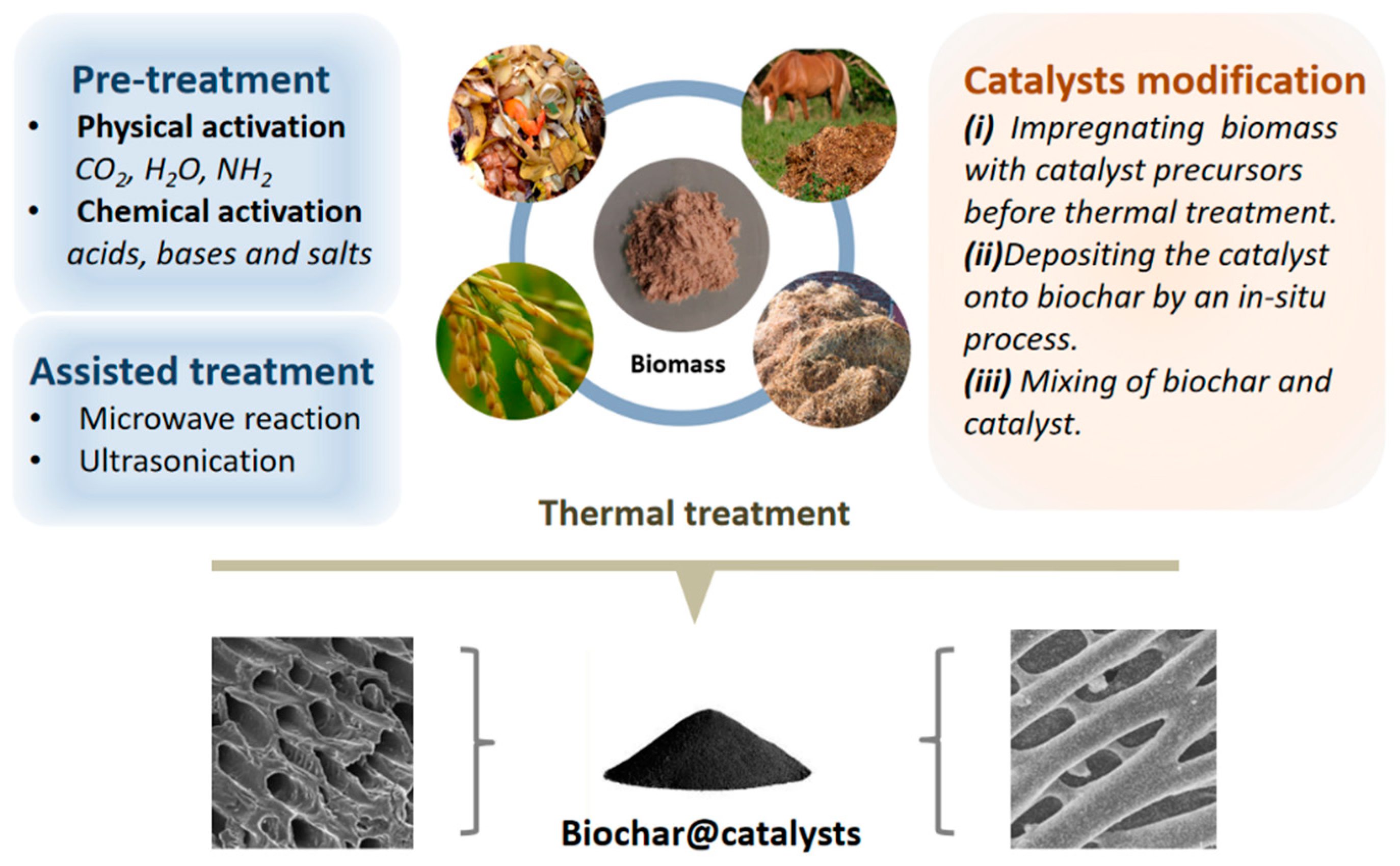 Pre-treatment
• Physical activation
$CO_2$, $H_2O$, $NH_2$
• Chemical activation
acids, bases and salts

Assisted treatment
• Microwave reaction
• Ultrasonication

Biomass

Catalysts modification
(i) Impregnating biomass with catalyst precursors before thermal treatment.
(ii)Depositing the catalyst onto biochar by an in-situ process.
(iii) Mixing of biochar and catalyst.

Thermal treatment

Biochar@catalysts